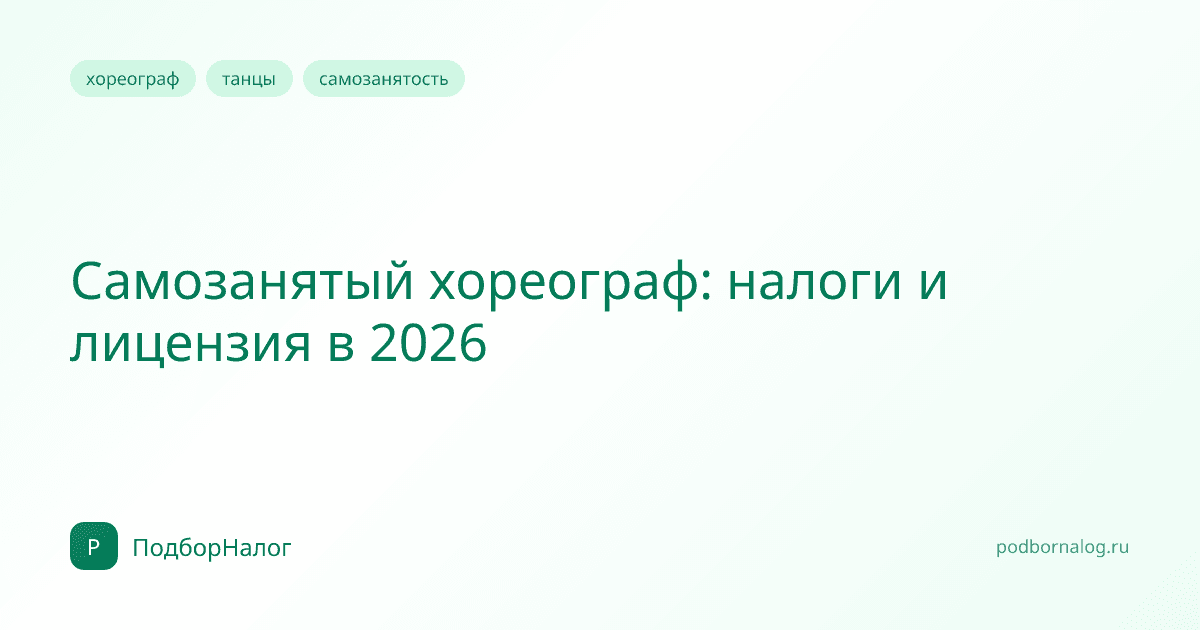 хореограф танцы самозанятость

Самозанятый хореограф: налоги и лицензия в 2026

P ПодборНалог

podbornalog.ru